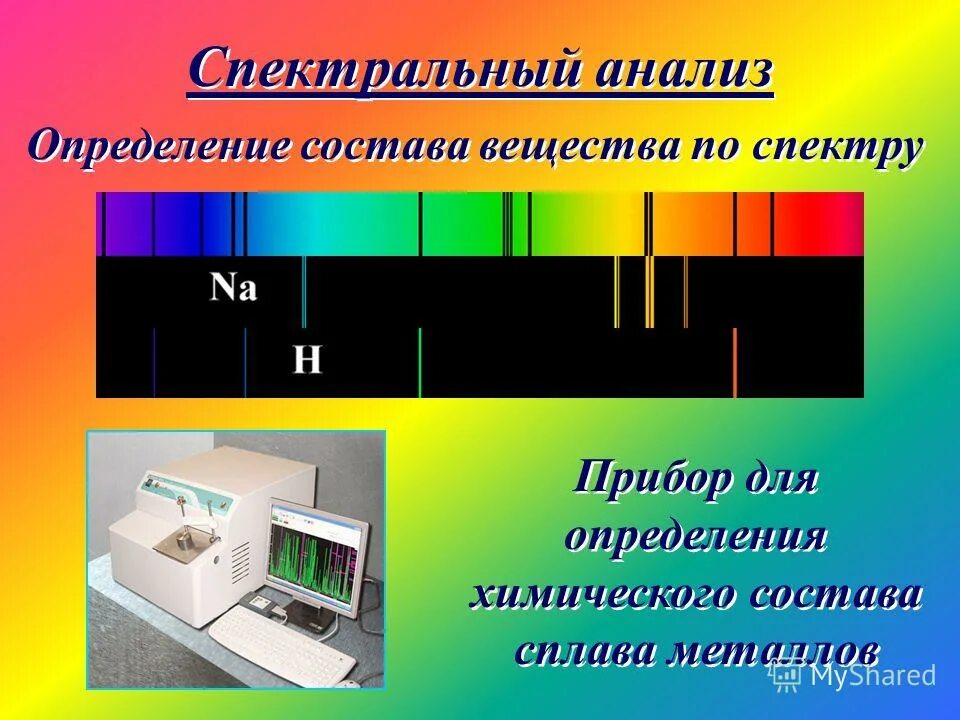 Спектральный анализ

Определение состава вещества по спектру

Na

H

Прибор для определения химического состава сплава металлов

MyShared